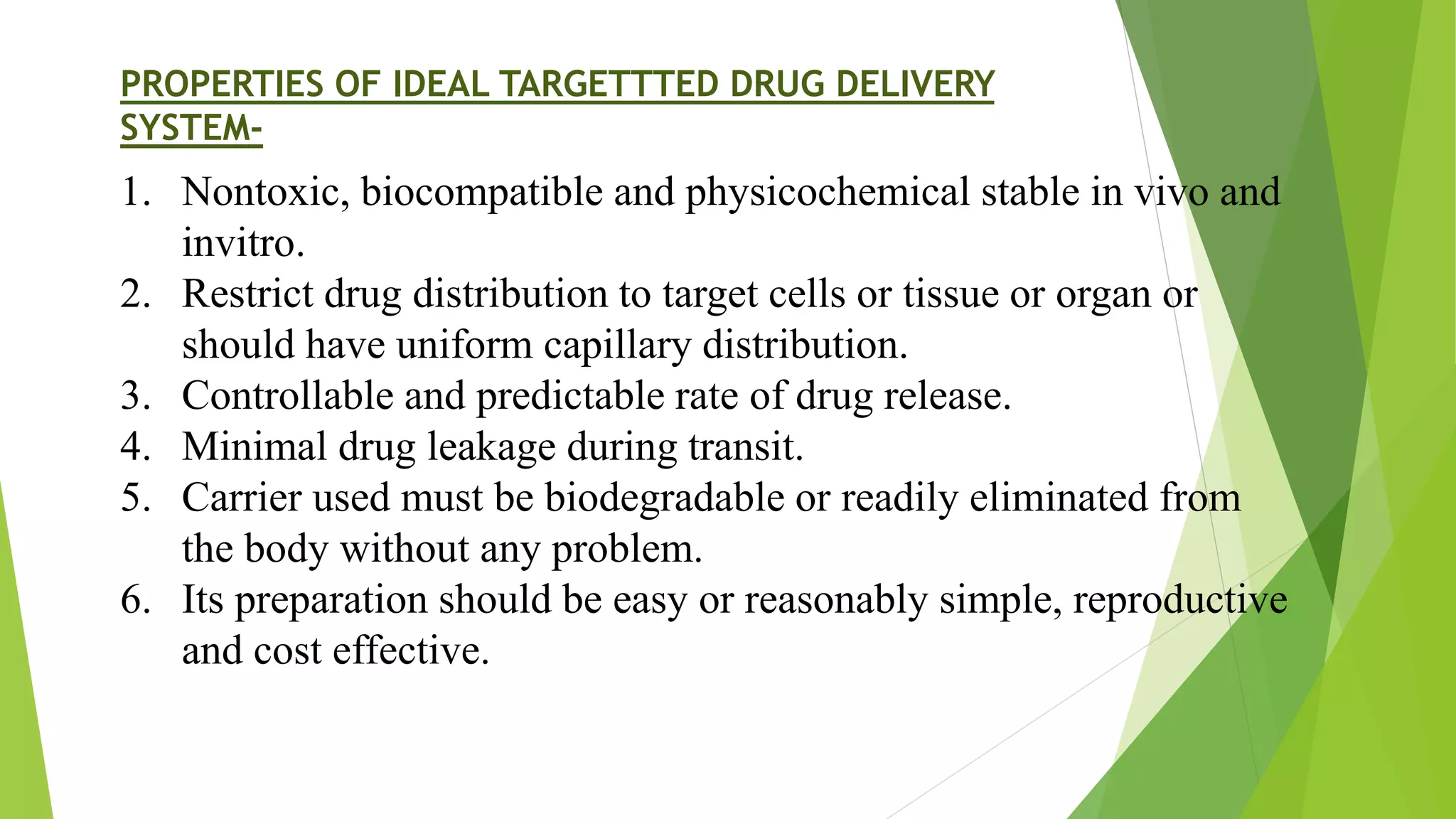 PROPERTIES OF IDEAL TARGETTTED DRUG DELIVERY SYSTEM-

1. Nontoxic, biocompatible and physicochemical stable in vivo and invitro.
2. Restrict drug distribution to target cells or tissue or organ or should have uniform capillary distribution.
3. Controllable and predictable rate of drug release.
4. Minimal drug leakage during transit.
5. Carrier used must be biodegradable or readily eliminated from the body without any problem.
6. Its preparation should be easy or reasonably simple, reproductive and cost effective.